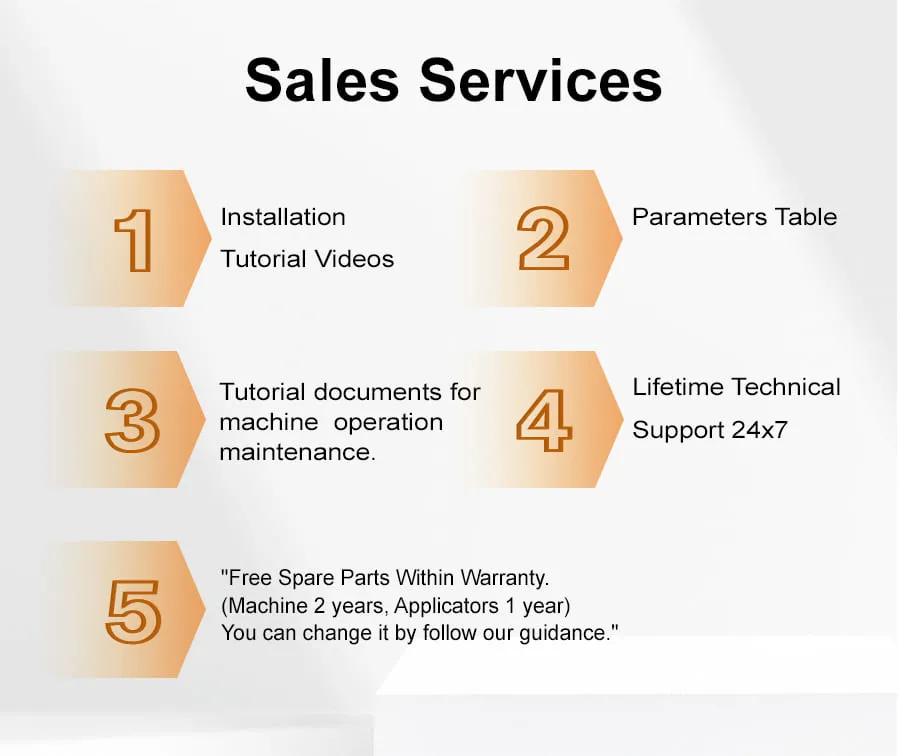 Sales Services

1 Installation
Tutorial Videos

2 Parameters Table

3 Tutorial documents for machine operation maintenance.

4 Lifetime Technical
Support 24x7

5 "Free Spare Parts Within Warranty.
(Machine 2 years, Applicators 1 year)
You can change it by follow our guidance."